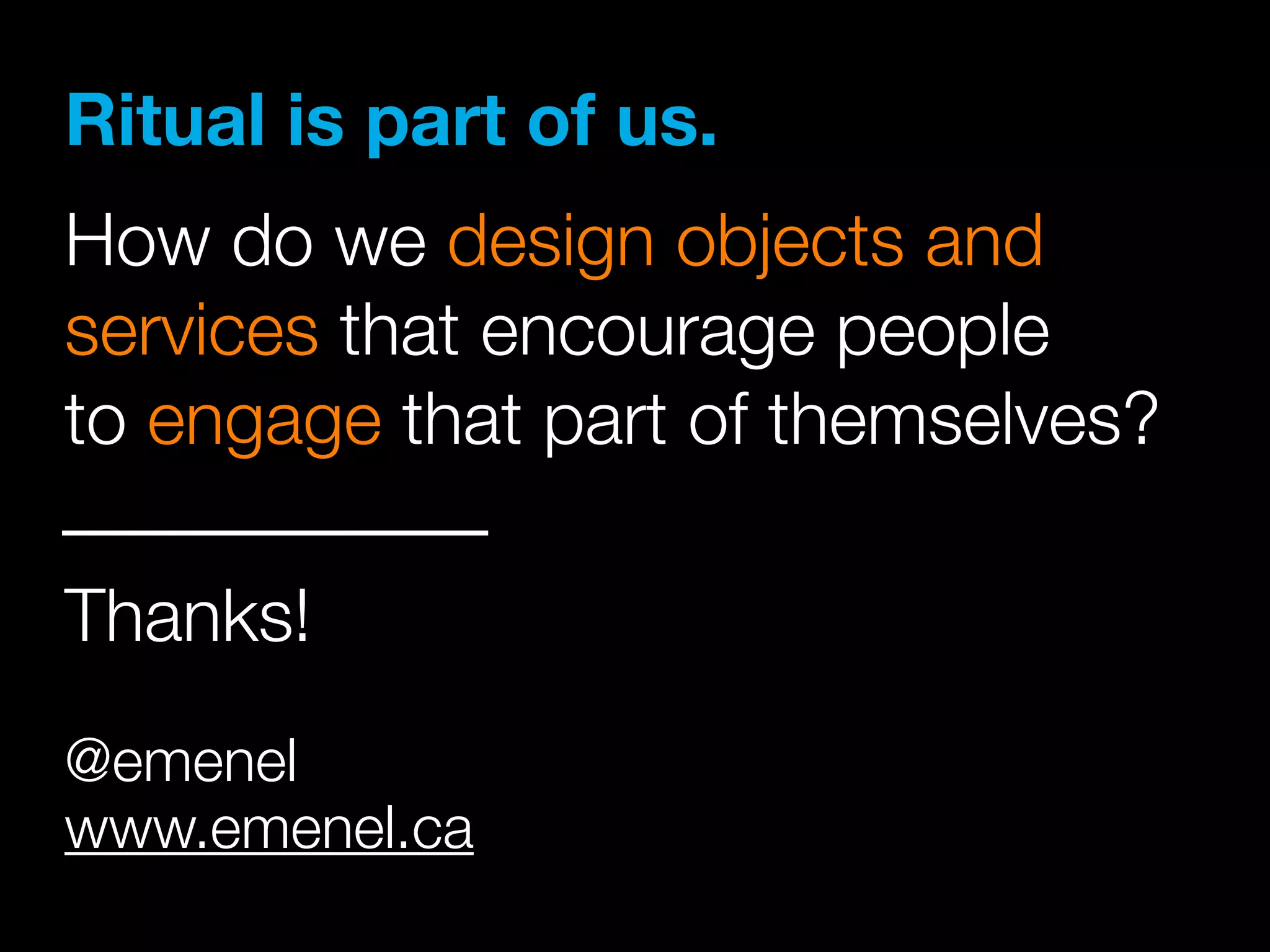 Ritual is part of us.

How do we design objects and services that encourage people to engage that part of themselves?

Thanks!

@emenel
www.emenel.ca